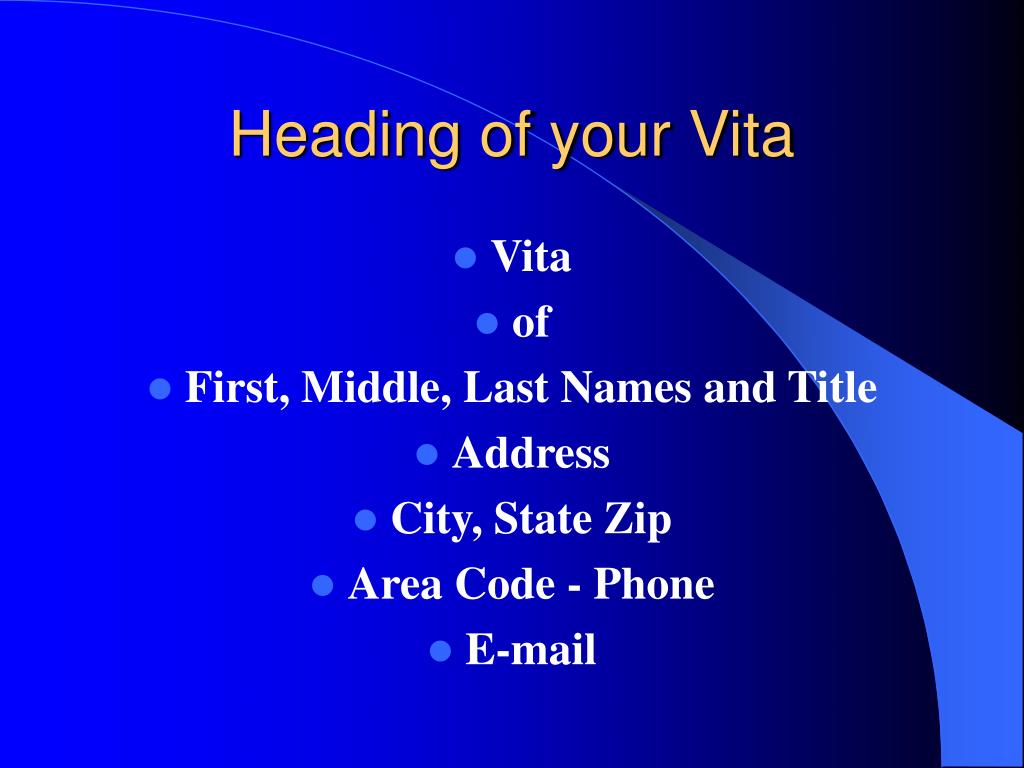 Heading of your Vita

- Vita
- of
- First, Middle, Last Names and Title
- Address
- City, State Zip
- Area Code - Phone
- E-mail